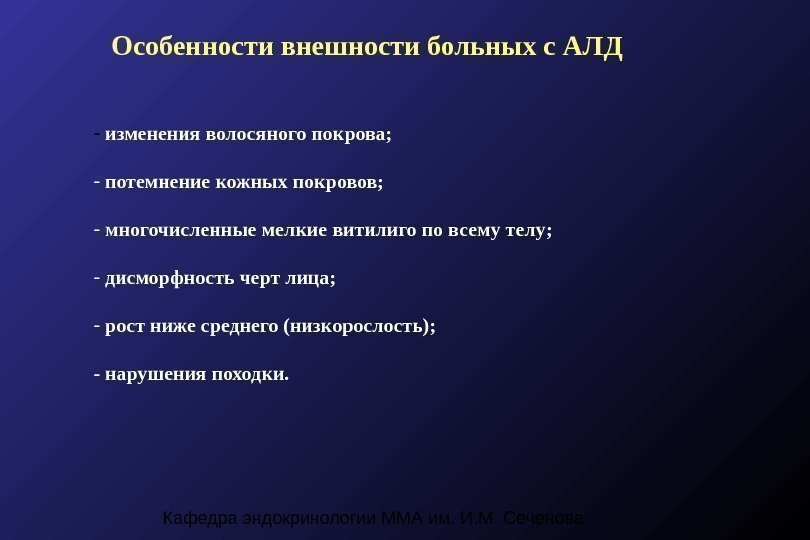 Особенности внешности больных с АЛД

- изменения волосяного покрова;

- потемнение кожных покровов;

- многочисленные мелкие витилиго по всему телу;

- дисморфность черт лица;

- рост ниже среднего (низкорослость);

- нарушения походки.

Кафедра эндокринологии ММА им. И.М. Сеченова